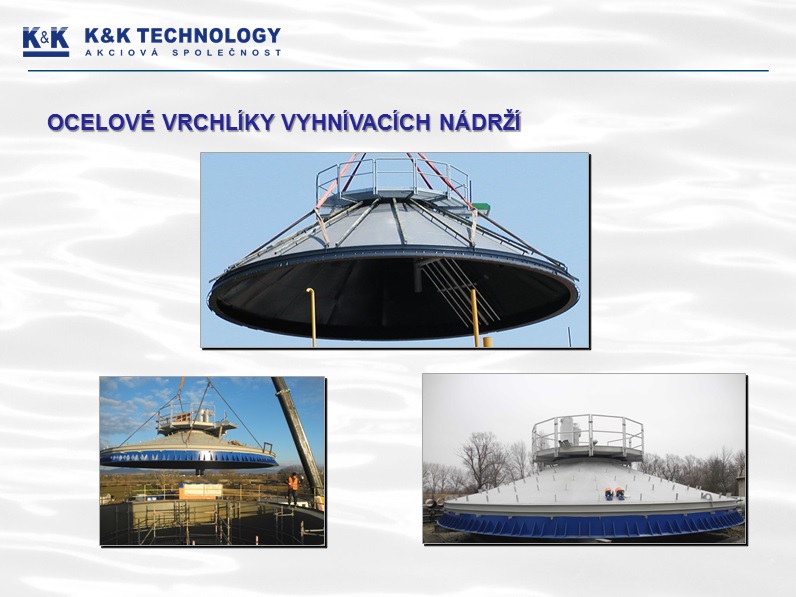 K&K K&K TECHNOLOGY
AKCIOVÁ SPOLEČNOST

OCELOVÉ VRCHLÍKY VYHNÍVACÍCH NÁDRŽÍ